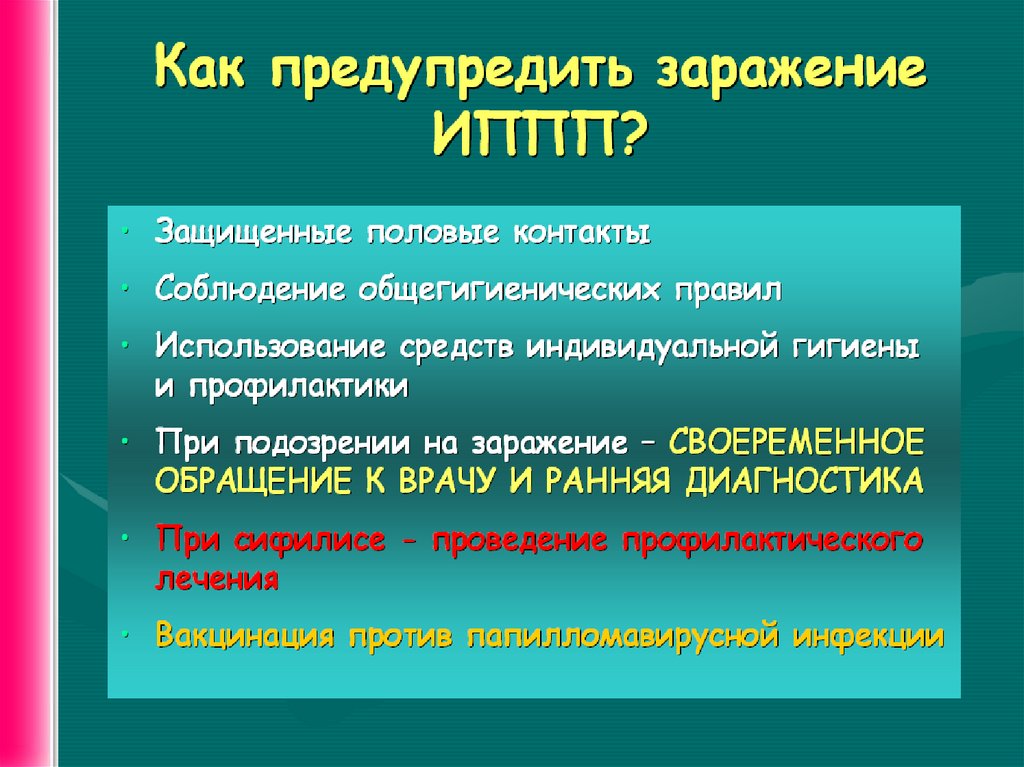 Как предупредить заражение ИППП?

• Защищенные половые контакты
• Соблюдение общегигиенических правил
• Использование средств индивидуальной гигиены и профилактики
• При подозрении на заражение – СВОЕРЕМЕННОЕ ОБРАЩЕНИЕ К ВРАЧУ И РАННЯЯ ДИАГНОСТИКА
• При сифилисе - проведение профилактического лечения
• Вакцинация против папилломавирусной инфекции